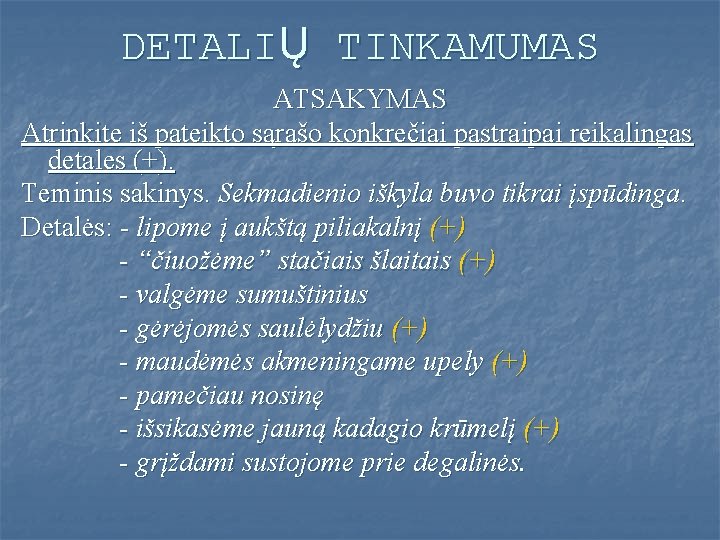 DETALIŲ TINKAMUMAS

ATSAKYMAS

Atrinkite iš pateikto sąrašo konkrečiai pastraipai reikalingas detales (+).

Teminis sakinys. Sekmadienio iškyla buvo tikrai įspūdinga.

Detalės: - lipome į aukštą piliakalnį (+)
- "čiuožėme" stačiais šlaitais (+)
- valgėme sumuštinius
- gėrėjomės saulėlydžiu (+)
- maudėmės akmeningame upely (+)
- pamečiau nosinę
- išsikasėme jauną kadagio krūmelį (+)
- grįždami sustojome prie degalinės.